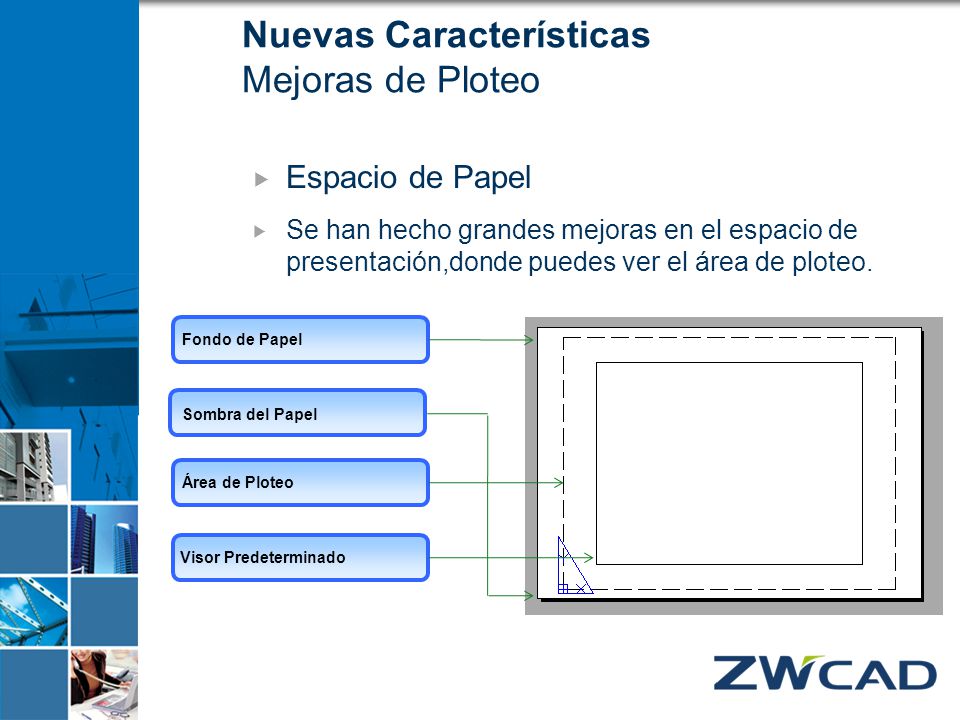 Nuevas Características
Mejoras de Ploteo

Espacio de Papel

Se han hecho grandes mejoras en el espacio de presentación,donde puedes ver el área de ploteo.

Fondo de Papel

Sombra del Papel

Área de Ploteo

Visor Predeterminado

ZWCAD